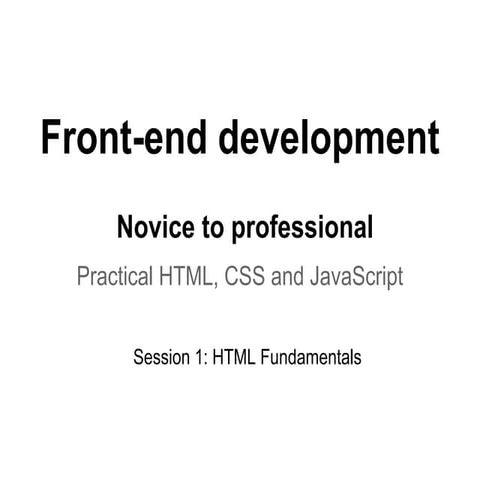 Front-end development

Novice to professional

Practical HTML, CSS and JavaScript

Session 1: HTML Fundamentals